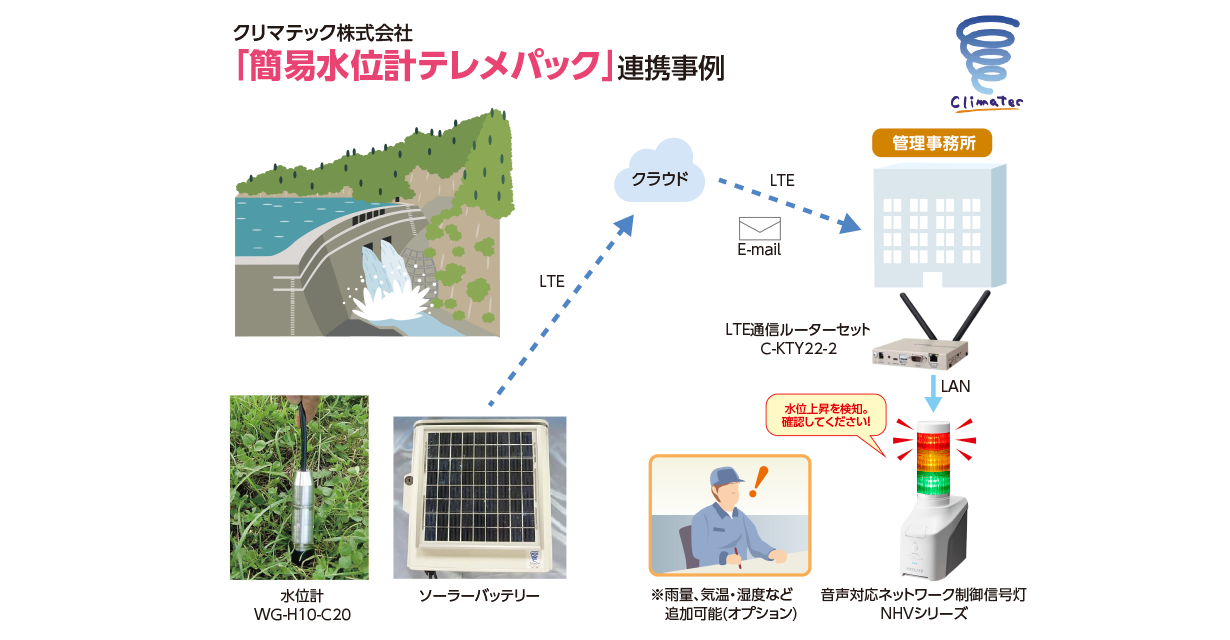 クリマテック株式会社
「簡易水位計テレメパック」連携事例

Climatec

管理事務所

クラウド

LTE

E-mail

LTE

LTE通信ルーターセット
C-KTY22-2

LAN

水位上昇を検知。
確認してください!

水位計
WG-H10-C20

ソーラーバッテリー

※雨量、気温・湿度など
追加可能(オプション)

音声対応ネットワーク制御信号灯
NHVシリーズ